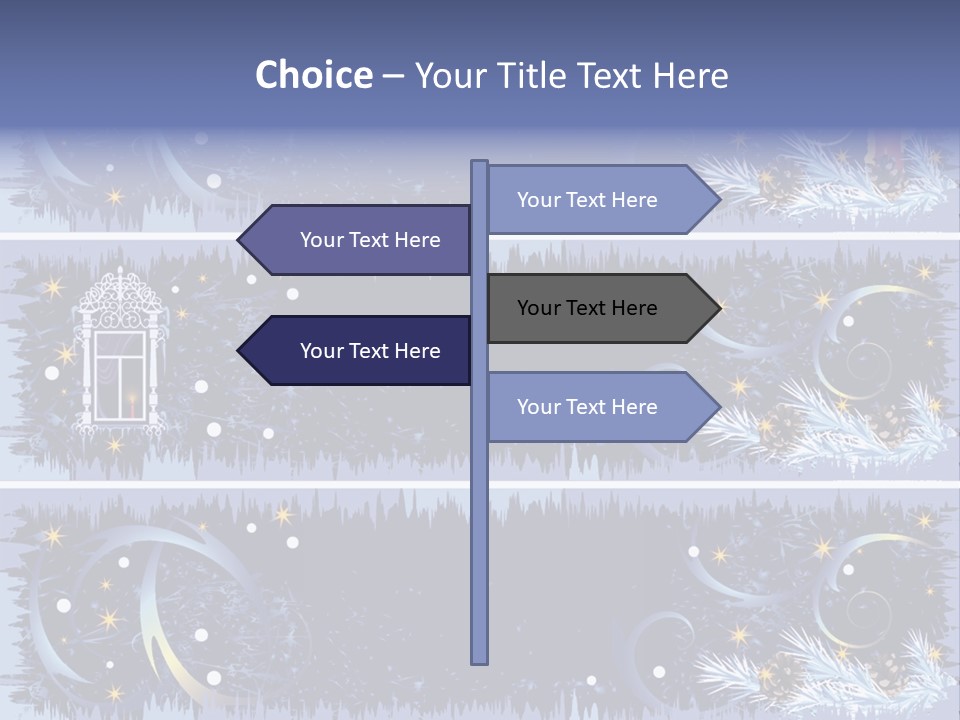 Choice – Your Title Text Here

Your Text Here

Your Text Here

Your Text Here

Your Text Here

Your Text Here